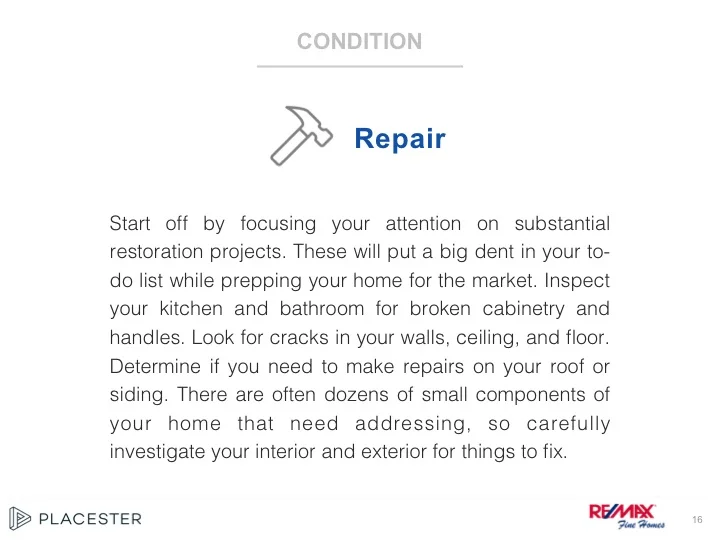 CONDITION

Repair

Start off by focusing your attention on substantial restoration projects. These will put a big dent in your to-do list while prepping your home for the market. Inspect your kitchen and bathroom for broken cabinetry and handles. Look for cracks in your walls, ceiling, and floor. Determine if you need to make repairs on your roof or siding. There are often dozens of small components of your home that need addressing, so carefully investigate your interior and exterior for things to fix.

PLACESTER

RE/MAX Fine Homes

16